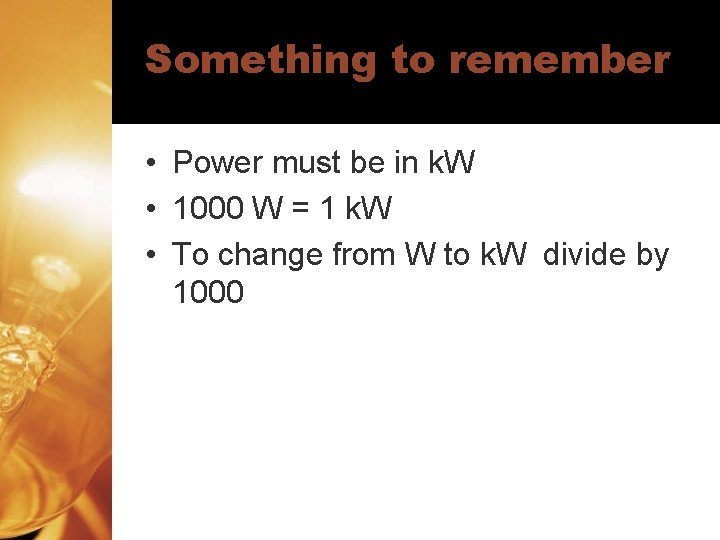 Something to remember

• Power must be in kW
• 1000 W = 1 kW
• To change from W to kW divide by 1000